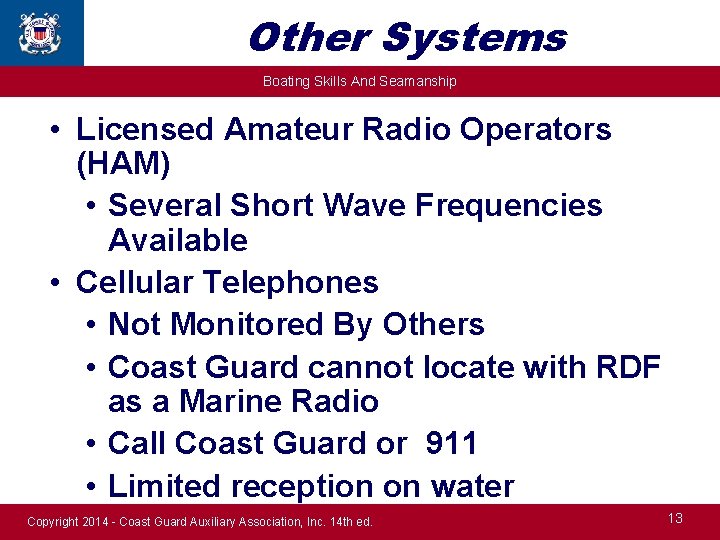 Other Systems

Boating Skills And Seamanship

• Licensed Amateur Radio Operators (HAM)
  • Several Short Wave Frequencies Available
• Cellular Telephones
  • Not Monitored By Others
  • Coast Guard cannot locate with RDF as a Marine Radio
  • Call Coast Guard or 911
  • Limited reception on water

Copyright 2014 - Coast Guard Auxiliary Association, Inc. 14th ed.

13